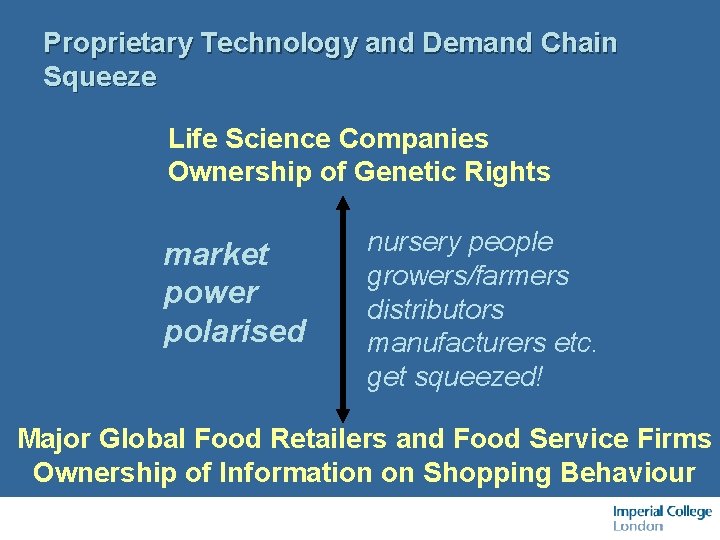 Proprietary Technology and Demand Chain Squeeze

Life Science Companies
Ownership of Genetic Rights

market
power
polarised

nursery people
growers/farmers
distributors
manufacturers etc.
get squeezed!

Major Global Food Retailers and Food Service Firms
Ownership of Information on Shopping Behaviour

Imperial College
London